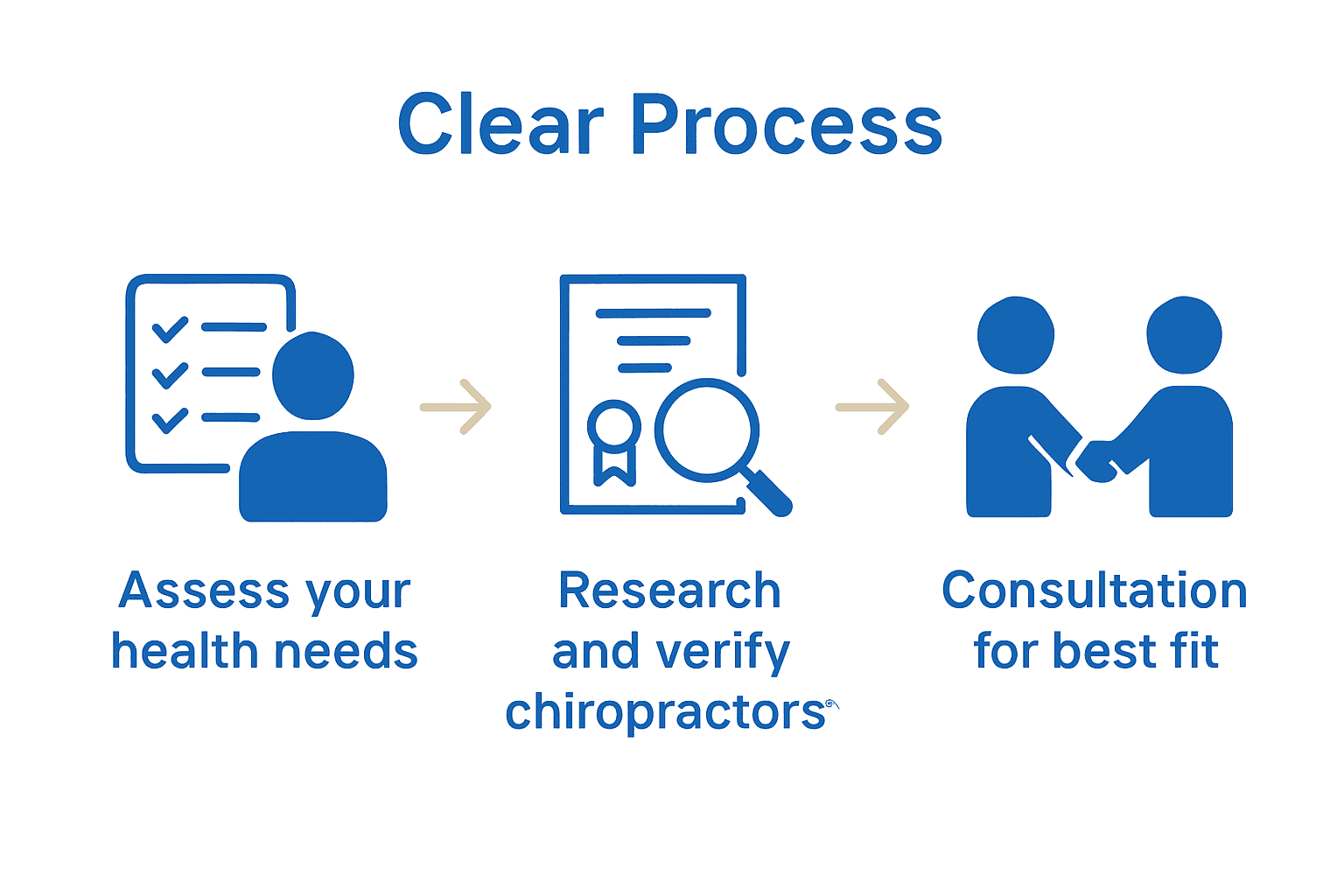 Clear Process

Assess your health needs

Research and verify chiropractors

Consultation for best fit